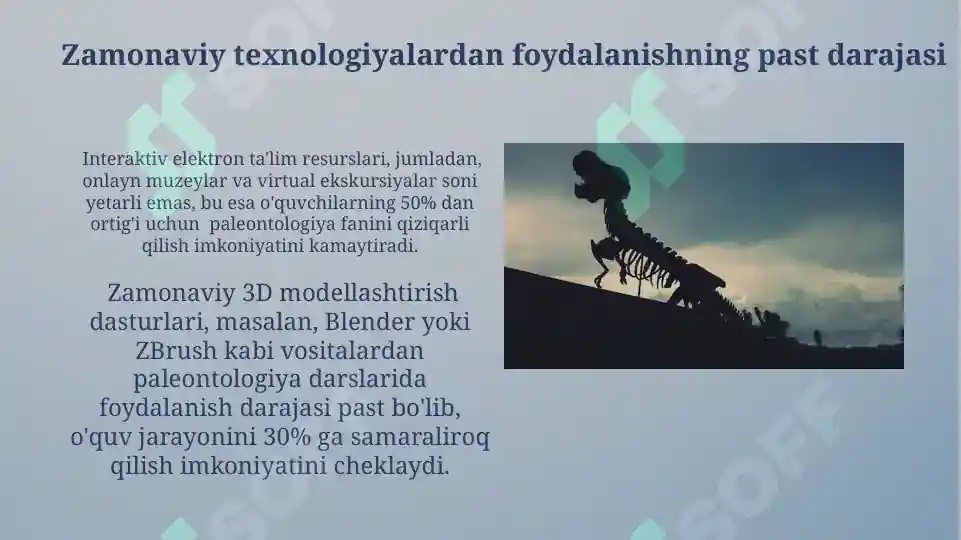 Zamonaviy texnologiyalardan foydalanishning past darajasi

Interaktiv elektron ta'lim resurslari, jumladan, onlayn muzeylar va virtual ekskursiyalar soni yetarli emas, bu esa o'quvchilarning 50% dan ortig'i uchun paleontologiya fanini qiziqarli qilish imkoniyatini kamaytiradi.

Zamonaviy 3D modellashtirish dasturlari, masalan, Blender yoki ZBrush kabi vositalardan paleontologiya darslarida foydalanish darajasi past bo'lib, o'quv jarayonini 30% ga samaraliroq qilish imkoniyatini cheklaydi.

SOFF SOFF SOFF SOFF